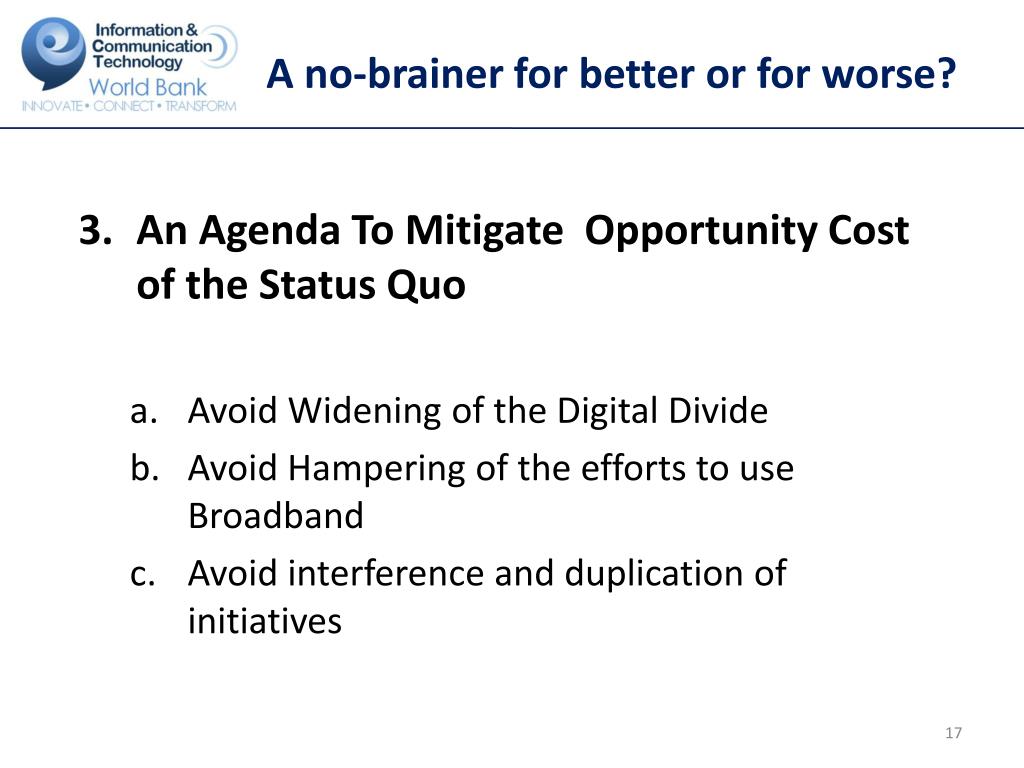 Information & Communication Technology
World Bank
INNOVATE • CONNECT • TRANSFORM

A no-brainer for better or for worse?

3. An Agenda To Mitigate Opportunity Cost of the Status Quo

a. Avoid Widening of the Digital Divide
b. Avoid Hampering of the efforts to use Broadband
c. Avoid interference and duplication of initiatives

17